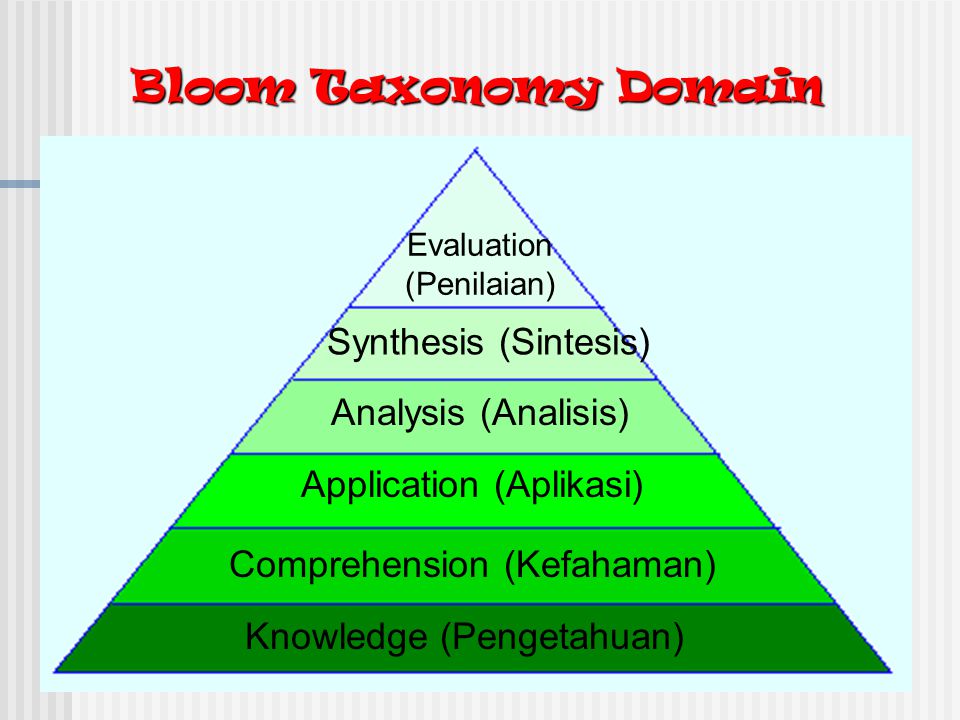 Bloom Taxonomy Domain

Evaluation (Penilaian)

Synthesis (Sintesis)

Analysis (Analisis)

Application (Aplikasi)

Comprehension (Kefahaman)

Knowledge (Pengetahuan)